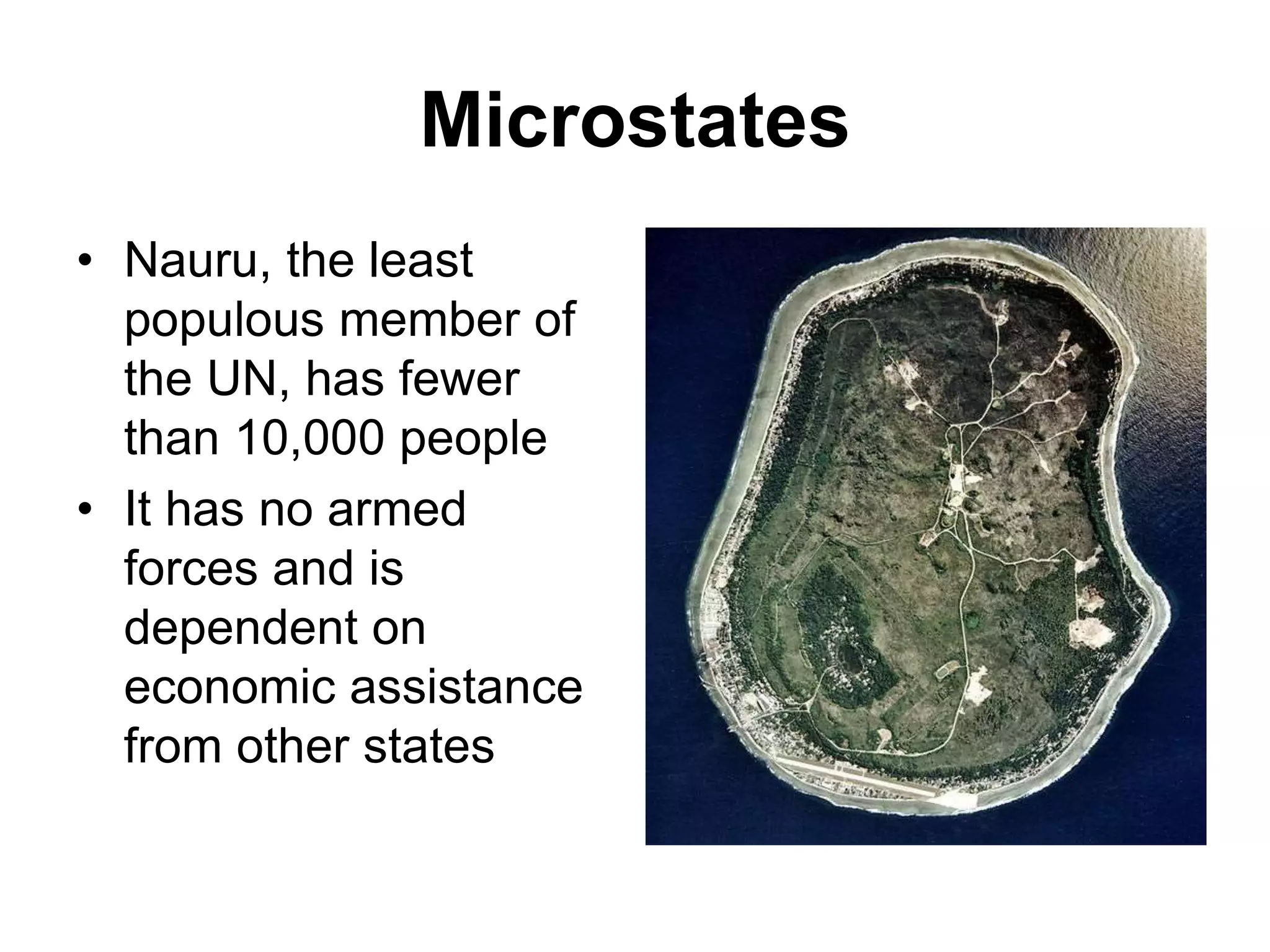 Microstates

• Nauru, the least populous member of the UN, has fewer than 10,000 people
• It has no armed forces and is dependent on economic assistance from other states